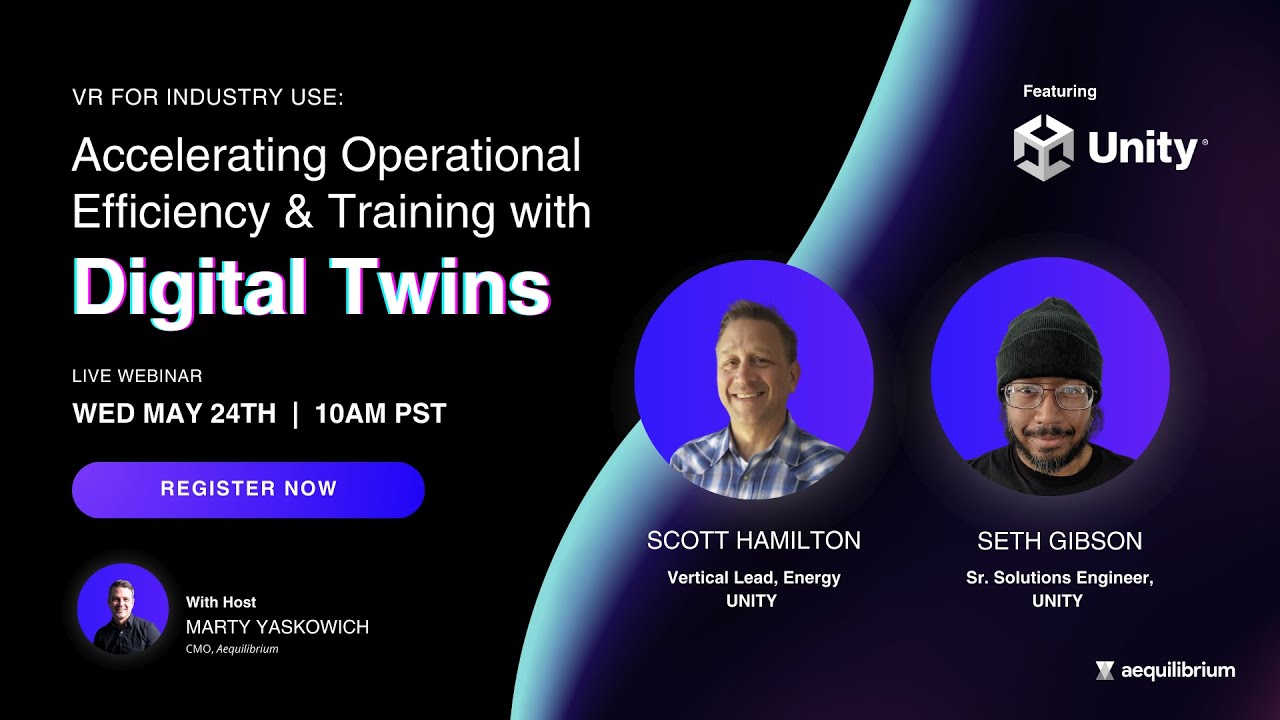 VR FOR INDUSTRY USE:
Accelerating Operational Efficiency & Training with
Digital Twins

LIVE WEBINAR
WED MAY 24TH | 10AM PST

REGISTER NOW

With Host
MARTY YASKOWICH
CMO, Aequilibrium

Featuring
Unity®

SCOTT HAMILTON
Vertical Lead, Energy
UNITY

SETH GIBSON
Sr. Solutions Engineer,
UNITY

aequilibrium